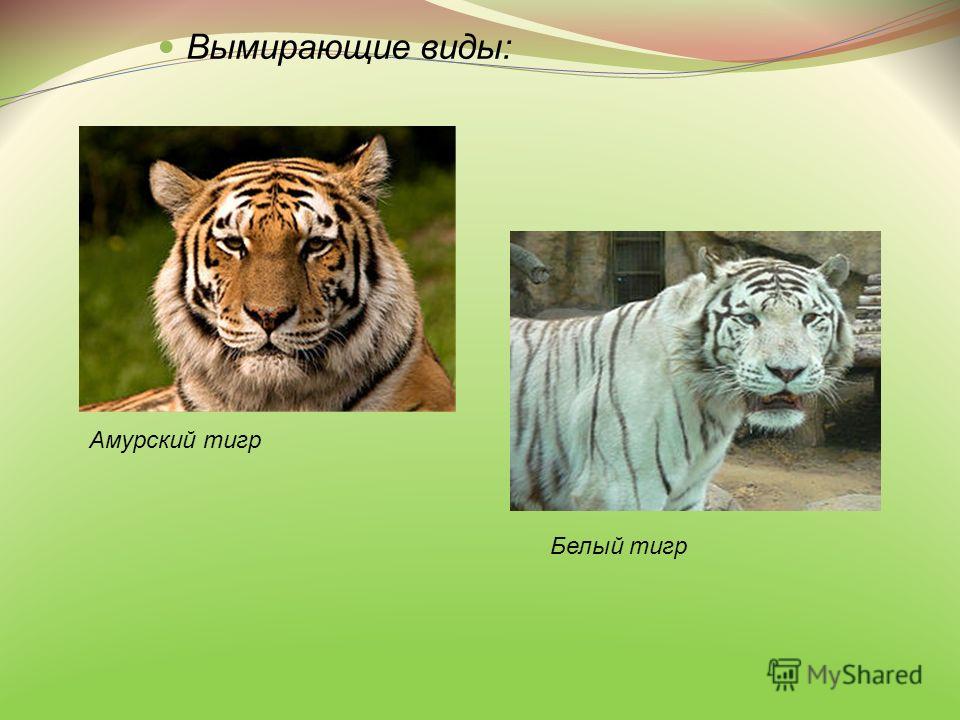 Вымирающие виды:

Амурский тигр

Белый тигр

MyShared